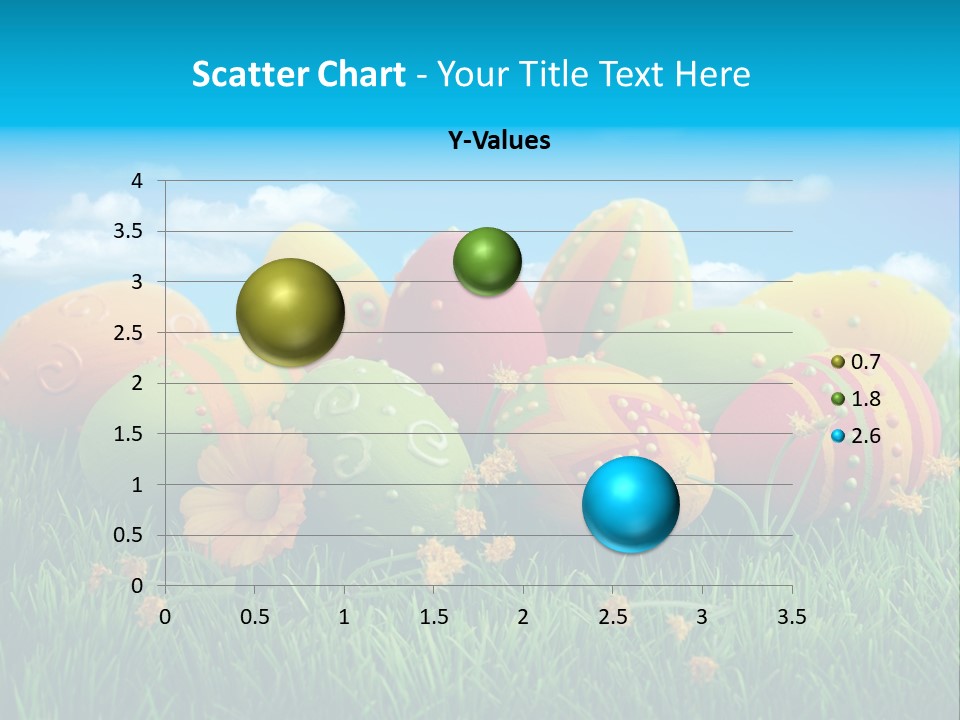 Scatter Chart - Your Title Text Here

Y-Values

4
3.5
3
2.5
2
1.5
1
0.5
0

0 0.5 1 1.5 2 2.5 3 3.5

0.7
1.8
2.6